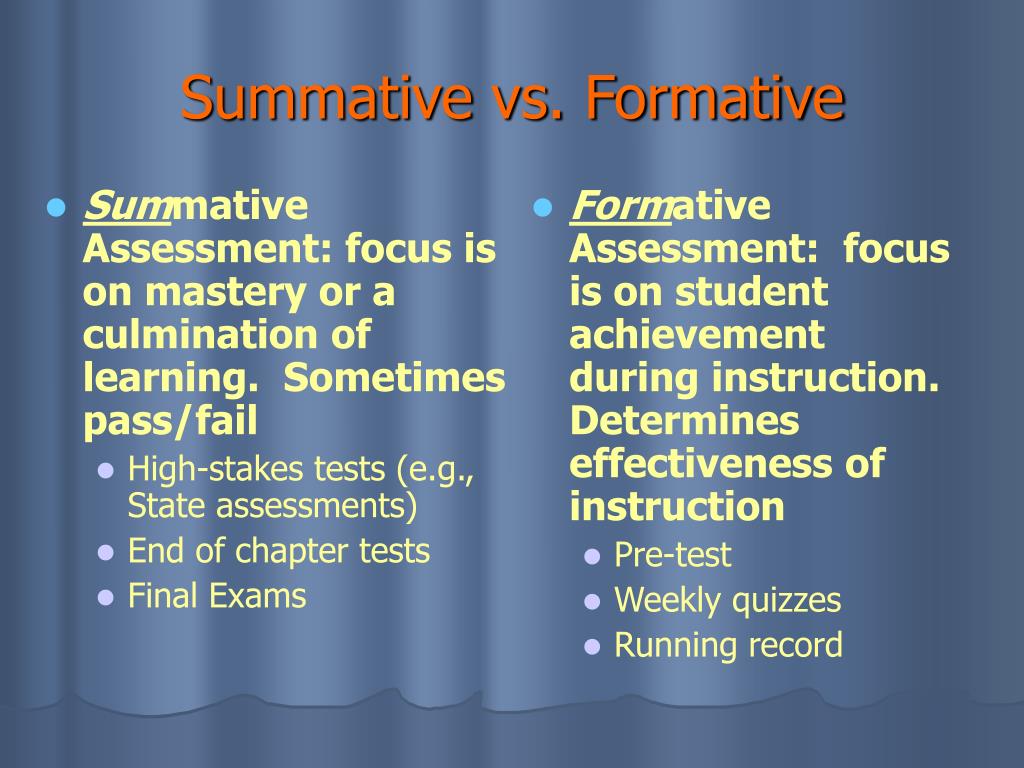 Summative vs. Formative

- Summative Assessment: focus is on mastery or a culmination of learning.  Sometimes pass/fail
  - High-stakes tests (e.g., State assessments)
  - End of chapter tests
  - Final Exams

- Formative Assessment:  focus is on student achievement during instruction. Determines effectiveness of instruction
  - Pre-test
  - Weekly quizzes
  - Running record